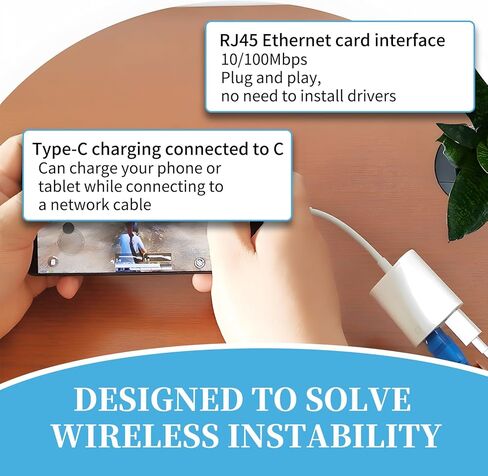 RJ45 Ethernet card interface
10/100Mbps
Plug and play,
no need to install drivers

Type-C charging connected to C
Can charge your phone or tablet while connecting to a network cable

DESIGNED TO SOLVE WIRELESS INSTABILITY